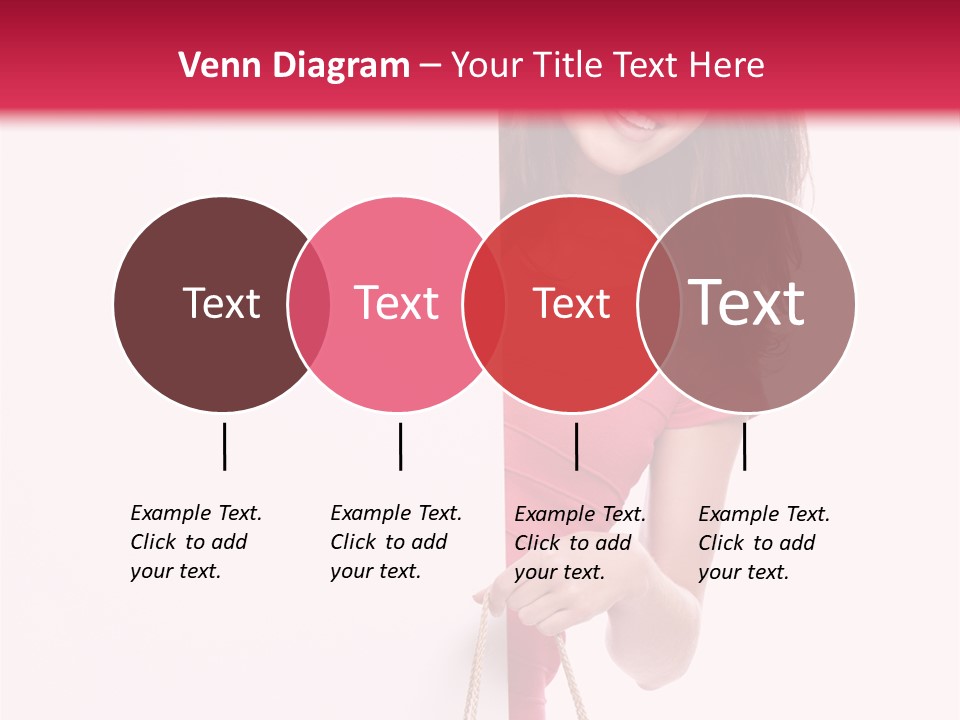 Venn Diagram – Your Title Text Here

Text

Text

Text

Text

Example Text. Click to add your text.

Example Text. Click to add your text.

Example Text. Click to add your text.

Example Text. Click to add your text.